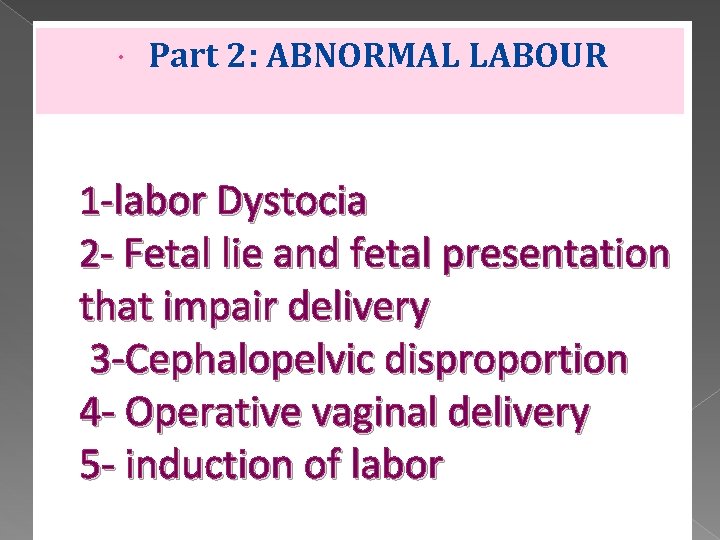 Part 2: ABNORMAL LABOUR

1-labor Dystocia
2- Fetal lie and fetal presentation that impair delivery
3-Cephalopelvic disproportion
4- Operative vaginal delivery
5- induction of labor